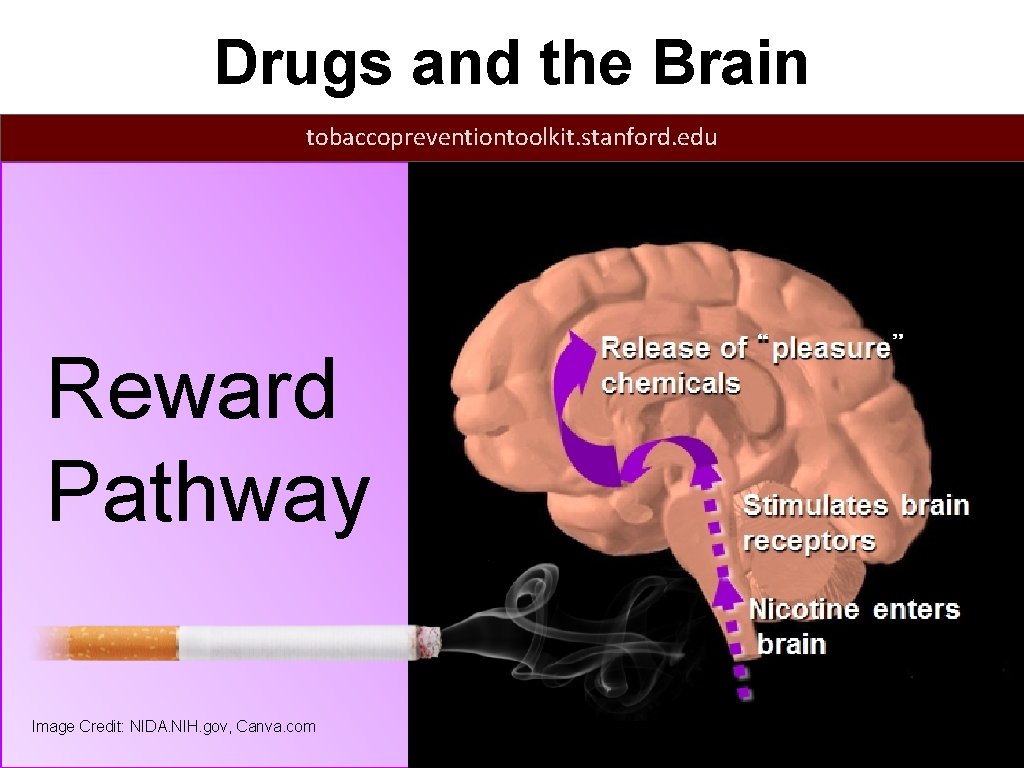 Drugs and the Brain

tobaccopreventiontoolkit.stanford.edu

Reward Pathway

Release of "pleasure" chemicals

Stimulates brain receptors

Nicotine enters brain

Image Credit: NIDA.NIH.gov, Canva.com